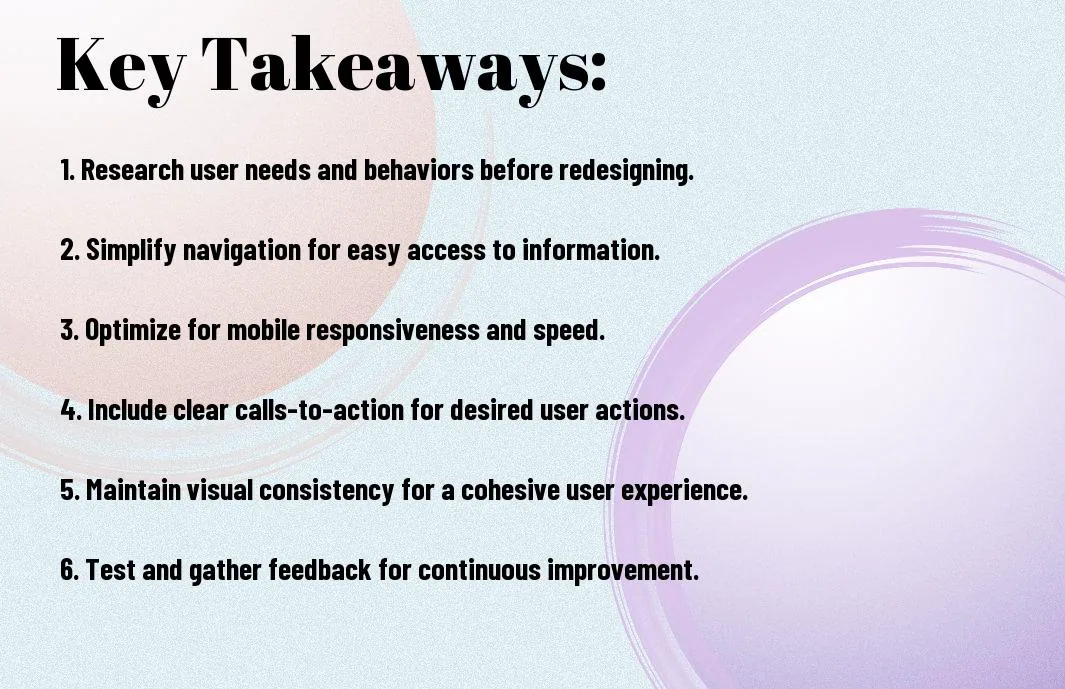 Key Takeaways:

1. Research user needs and behaviors before redesigning.

2. Simplify navigation for easy access to information.

3. Optimize for mobile responsiveness and speed.

4. Include clear calls-to-action for desired user actions.

5. Maintain visual consistency for a cohesive user experience.

6. Test and gather feedback for continuous improvement.